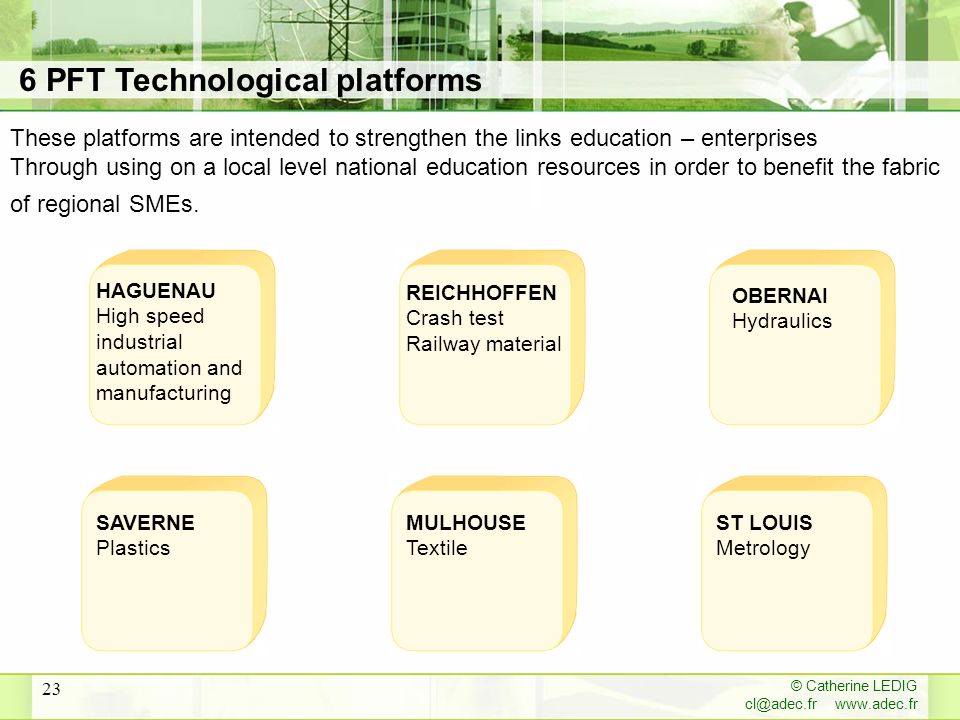 6 PFT Technological platforms

These platforms are intended to strengthen the links education – enterprises
Through using on a local level national education resources in order to benefit the fabric of regional SMEs.

HAGUENAU
High speed industrial automation and manufacturing

REICHHOFFEN
Crash test
Railway material

OBERNAI
Hydraulics

SAVERNE
Plastics

MULHOUSE
Textile

ST LOUIS
Metrology

23

© Catherine LEDIG
cl@adec.fr www.adec.fr